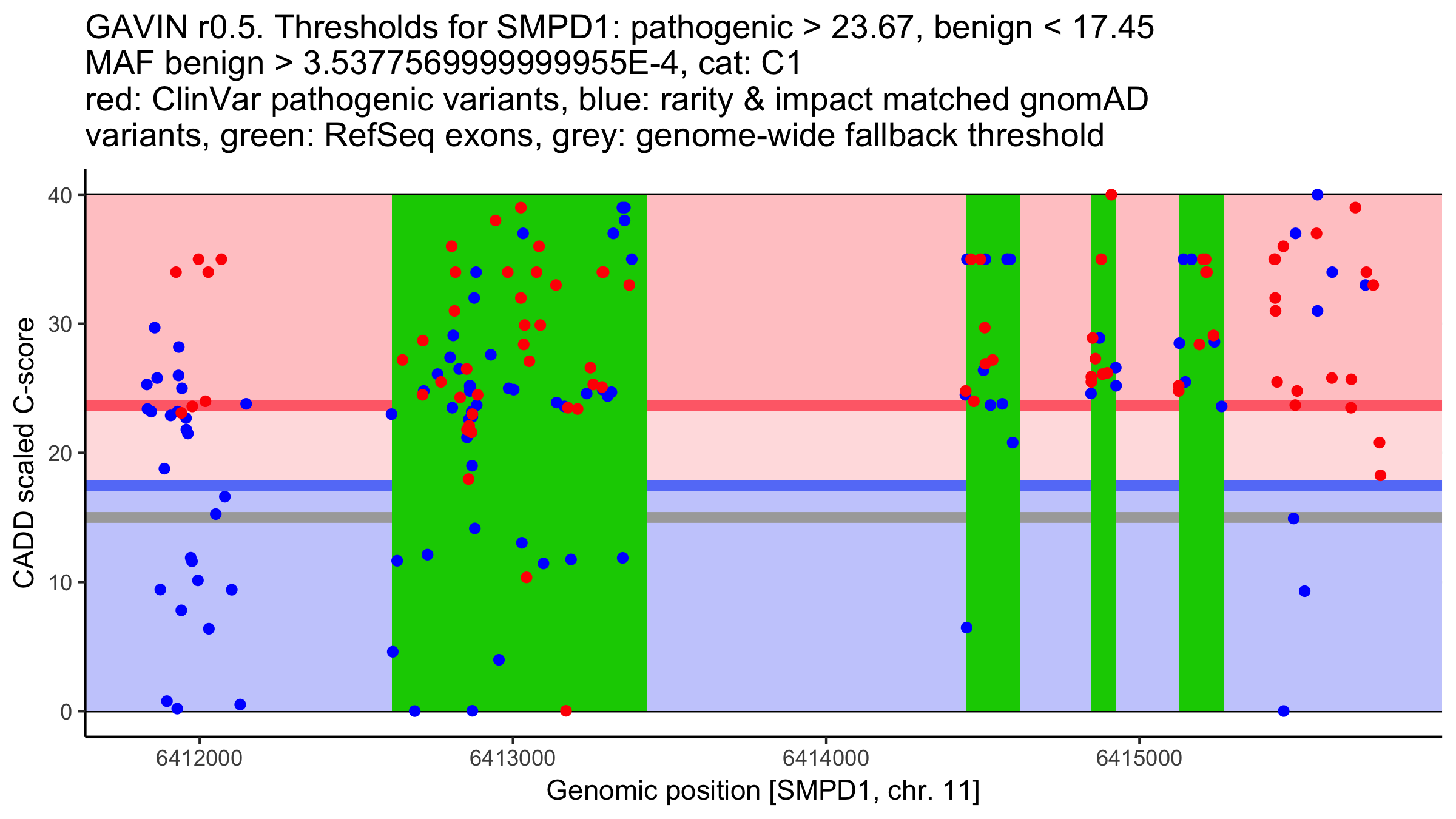 GAVIN r0.5. Thresholds for SMPD1: pathogenic > 23.67, benign < 17.45
MAF benign > 3.5377569999999955E-4, cat: C1
red: ClinVar pathogenic variants, blue: rarity & impact matched gnomAD variants, green: RefSeq exons, grey: genome-wide fallback threshold

CADD scaled C-score

40
30
20
10
0

6412000
6413000
6414000
6415000

Genomic position [SMPD1, chr. 11]